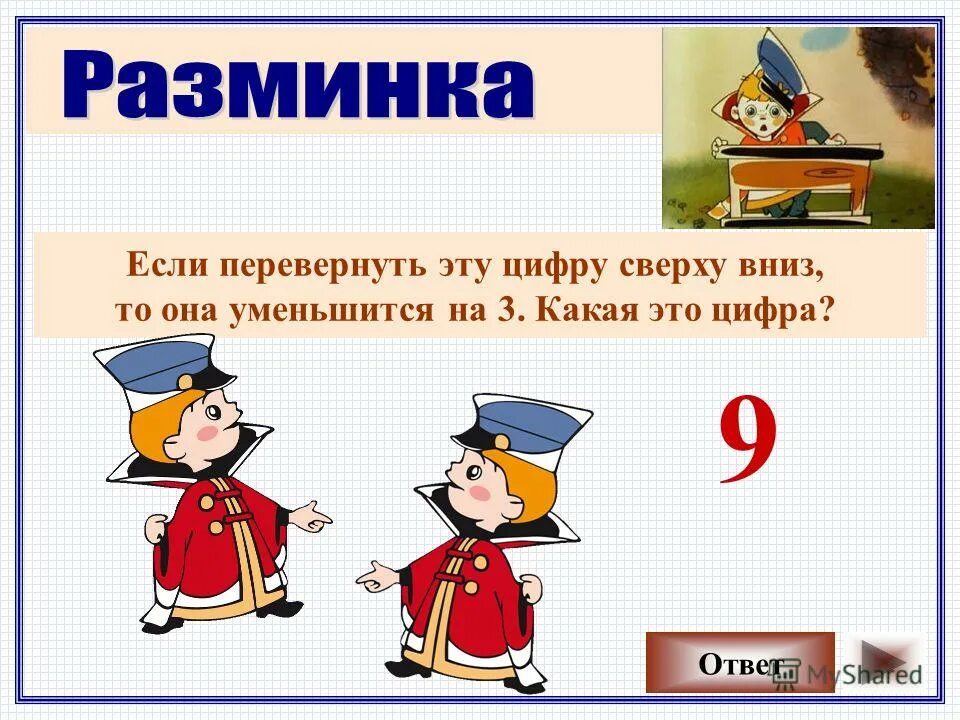 Разминка

Если перевернуть эту цифру сверху вниз, то она уменьшится на 3. Какая это цифра?

9

Ответ

MyShared